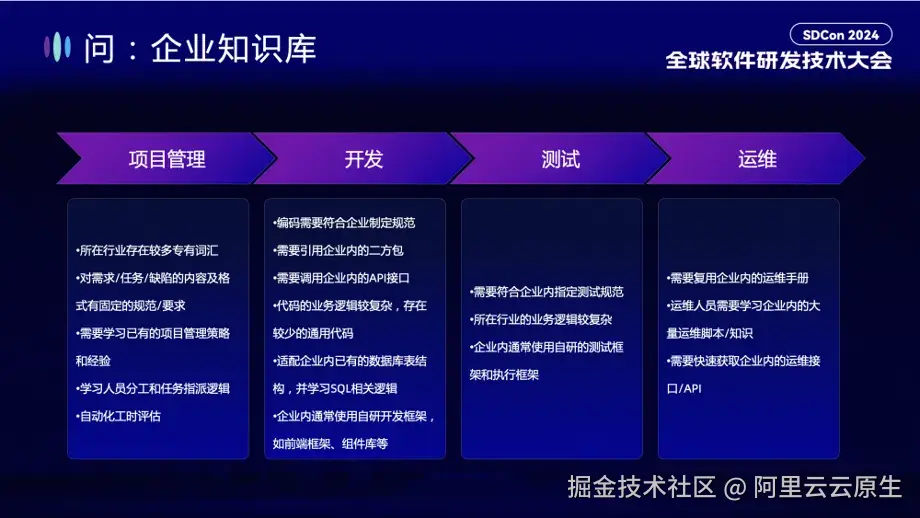 问：企业知识库

SDCon 2024
全球软件研发技术大会

项目管理

•所在行业存在较多专有词汇
•对需求/任务/缺陷的内容及格式有固定的规范/要求
•需要学习已有的项目管理策略和经验
•学习人员分工和任务指派逻辑
•自动化工时评估

开发

•编码需要符合企业制定规范
•需要引用企业内的二方包
•需要调用企业内的API接口
•代码的业务逻辑较复杂，存在较少的通用代码
•适配企业内已有的数据库表结构，并学习SQL相关逻辑
•企业内通常使用自研开发框架，如前端框架、组件库等

测试

•需要符合企业内指定测试规范
•所在行业的业务逻辑较复杂
•企业内通常使用自研的测试框架和执行框架

运维

•需要复用企业内的运维手册
•运维人员需要学习企业内的大量运维脚本/知识
•需要快速获取企业内的运维接口/API

掘金技术社区 @ 阿里云云原生